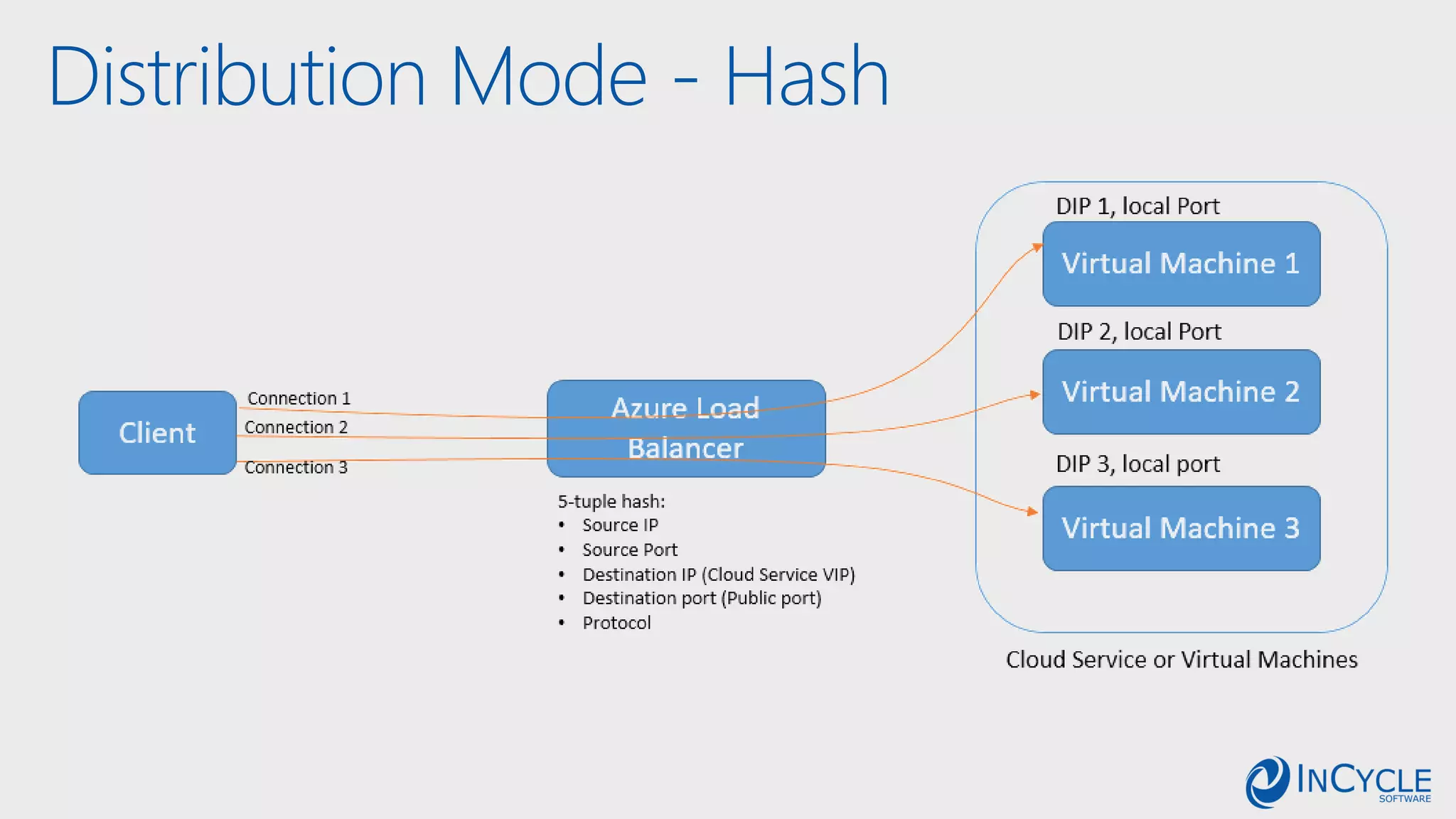 Distribution Mode - Hash

Client

Connection 1
Connection 2
Connection 3

Azure Load Balancer

5-tuple hash:
• Source IP
• Source Port
• Destination IP (Cloud Service VIP)
• Destination port (Public port)
• Protocol

DIP 1, local Port
Virtual Machine 1
DIP 2, local Port
Virtual Machine 2
DIP 3, local port
Virtual Machine 3

Cloud Service or Virtual Machines

INCYCLE SOFTWARE